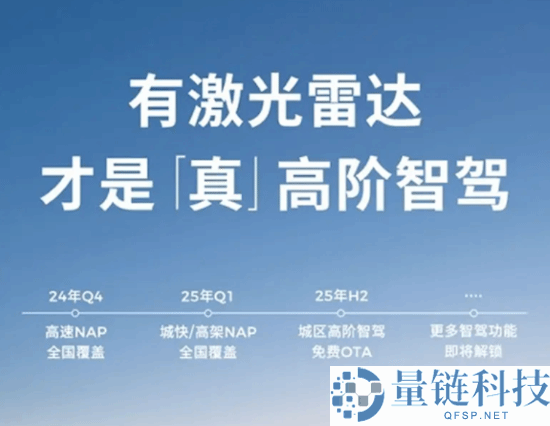 有激光雷达
才是「真」高阶智驾

24年Q4
高速NAP
全国覆盖

25年Q1
城快/高架NAP
全国覆盖

25年H2
城区高阶智驾
免费OTA

....
更多智驾功能
即将解锁

量链科技
QFSP.NET